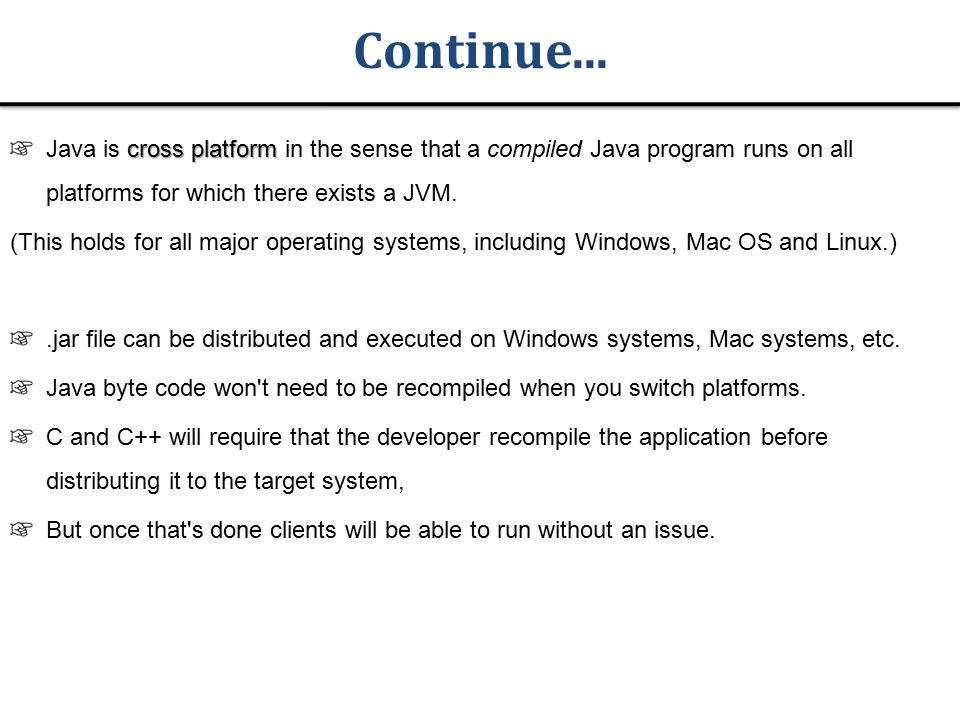 Continue...

☞ Java is cross platform in the sense that a compiled Java program runs on all platforms for which there exists a JVM.

(This holds for all major operating systems, including Windows, Mac OS and Linux.)

☞ .jar file can be distributed and executed on Windows systems, Mac systems, etc.

☞ Java byte code won't need to be recompiled when you switch platforms.

☞ C and C++ will require that the developer recompile the application before distributing it to the target system,

☞ But once that's done clients will be able to run without an issue.